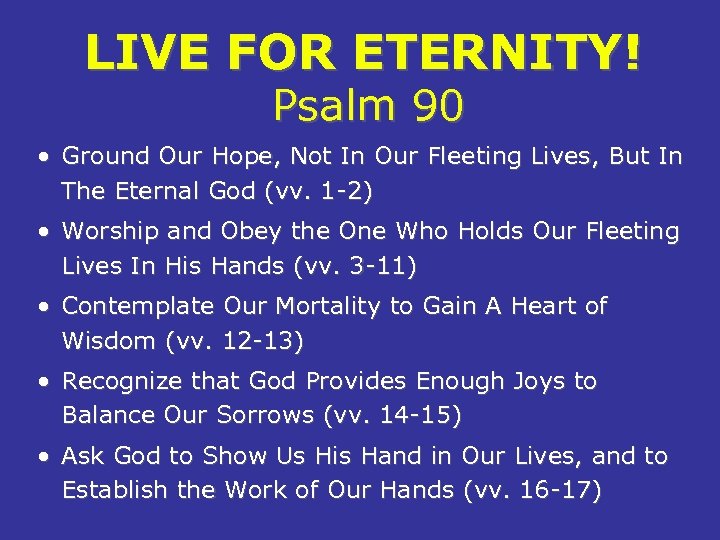 LIVE FOR ETERNITY!
Psalm 90

• Ground Our Hope, Not In Our Fleeting Lives, But In The Eternal God (vv. 1-2)
• Worship and Obey the One Who Holds Our Fleeting Lives In His Hands (vv. 3-11)
• Contemplate Our Mortality to Gain A Heart of Wisdom (vv. 12-13)
• Recognize that God Provides Enough Joys to Balance Our Sorrows (vv. 14-15)
• Ask God to Show Us His Hand in Our Lives, and to Establish the Work of Our Hands (vv. 16-17)